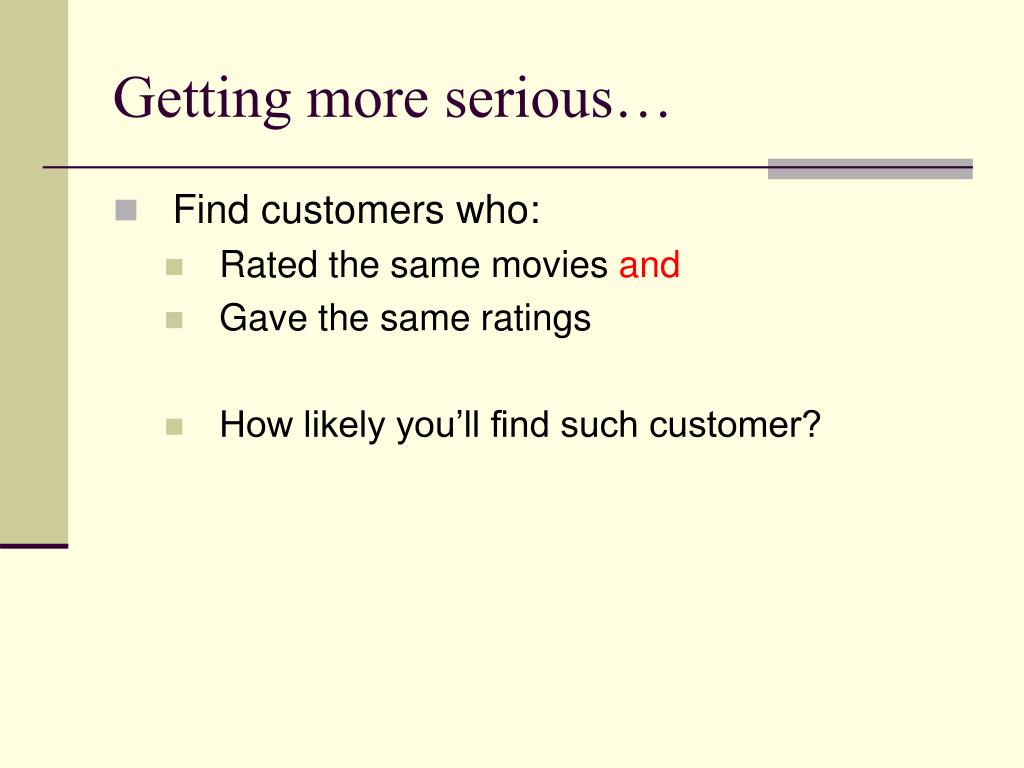 Getting more serious…

Find customers who:

Rated the same movies and

Gave the same ratings

How likely you'll find such customer?